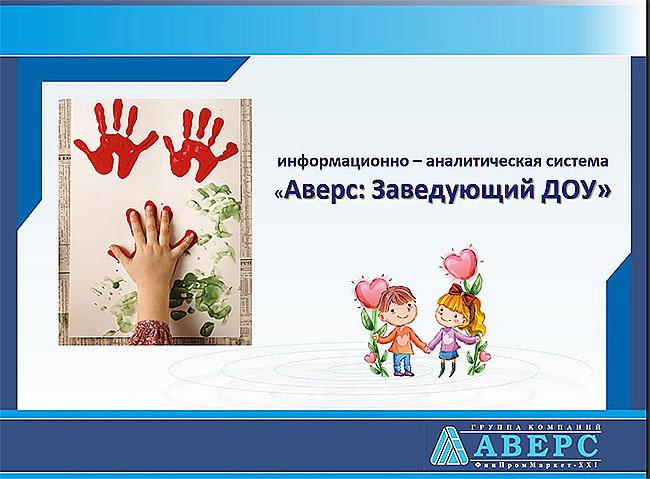 информационно – аналитическая система
«Аверс: Заведующий ДОУ»

ГРУППА КОМПАНИЙ
АВЕРС
ФинПромМаркет-XXI